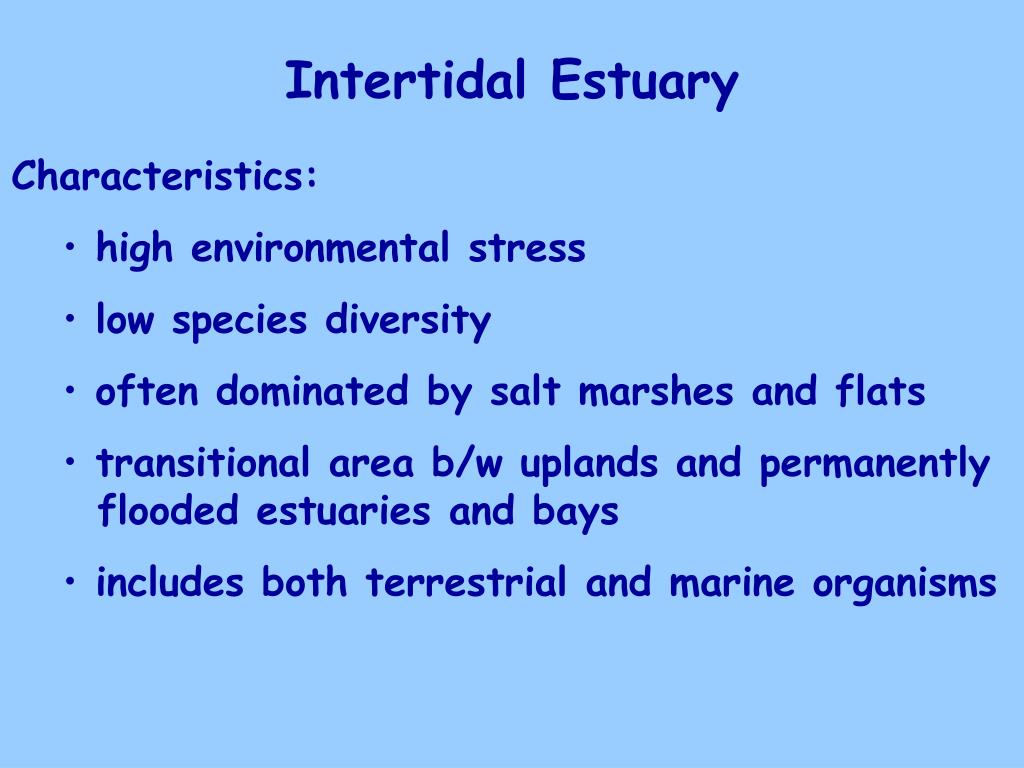 Intertidal Estuary

Characteristics:

• high environmental stress

• low species diversity

• often dominated by salt marshes and flats

• transitional area b/w uplands and permanently flooded estuaries and bays

• includes both terrestrial and marine organisms